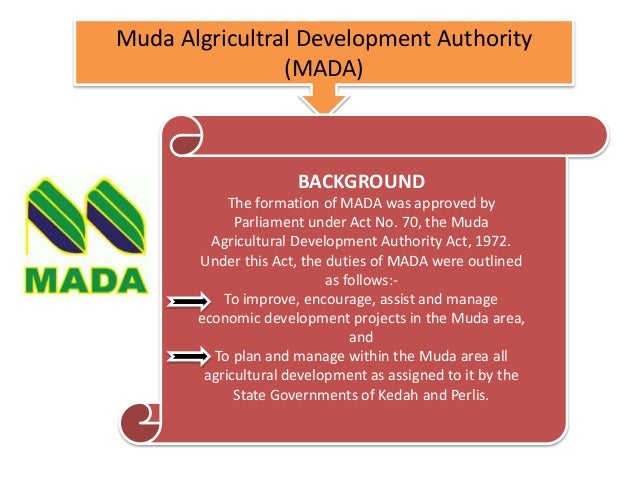 Muda Algricultral Development Authority (MADA)

MADA

BACKGROUND

The formation of MADA was approved by Parliament under Act No. 70, the Muda Agricultural Development Authority Act, 1972. Under this Act, the duties of MADA were outlined as follows:-

To improve, encourage, assist and manage economic development projects in the Muda area, and

To plan and manage within the Muda area all agricultural development as assigned to it by the State Governments of Kedah and Perlis.